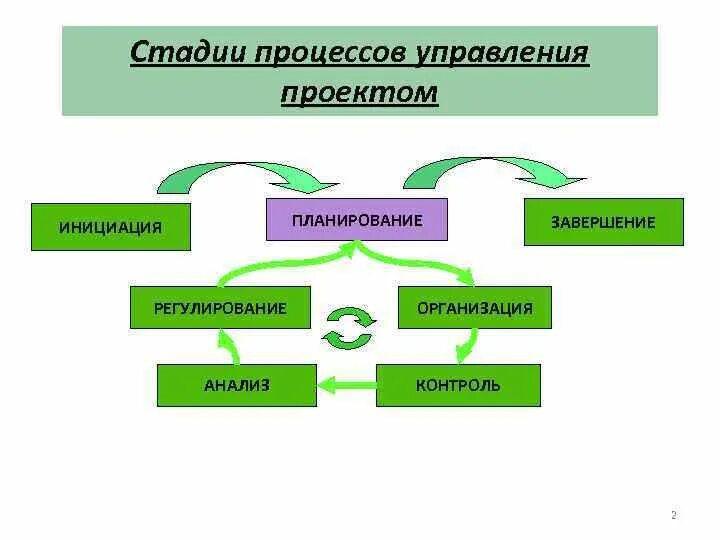 Стадии процессов управления проектом

ИНИЦИАЦИЯ

ПЛАНИРОВАНИЕ

ЗАВЕРШЕНИЕ

РЕГУЛИРОВАНИЕ

ОРГАНИЗАЦИЯ

АНАЛИЗ

КОНТРОЛЬ

2